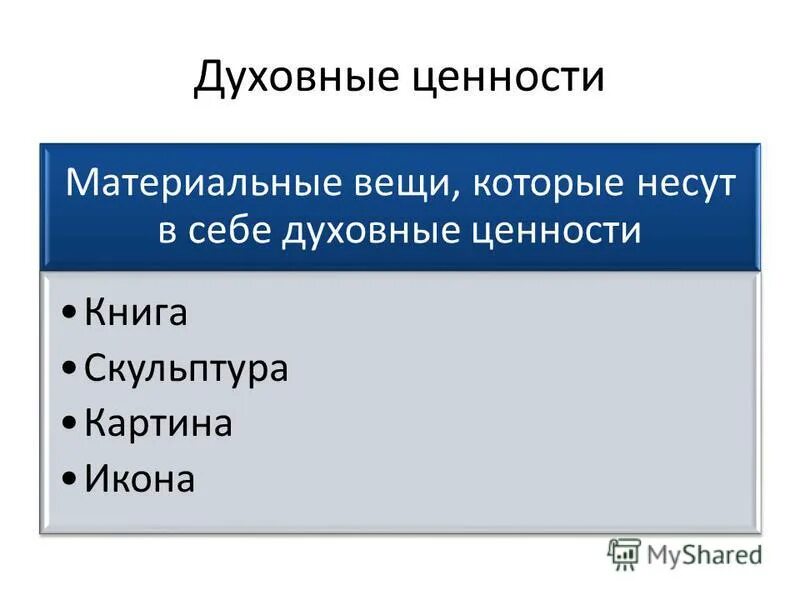 Духовные ценности

Материальные вещи, которые несут в себе духовные ценности

• Книга
• Скульптура
• Картина
• Икона

MyShared